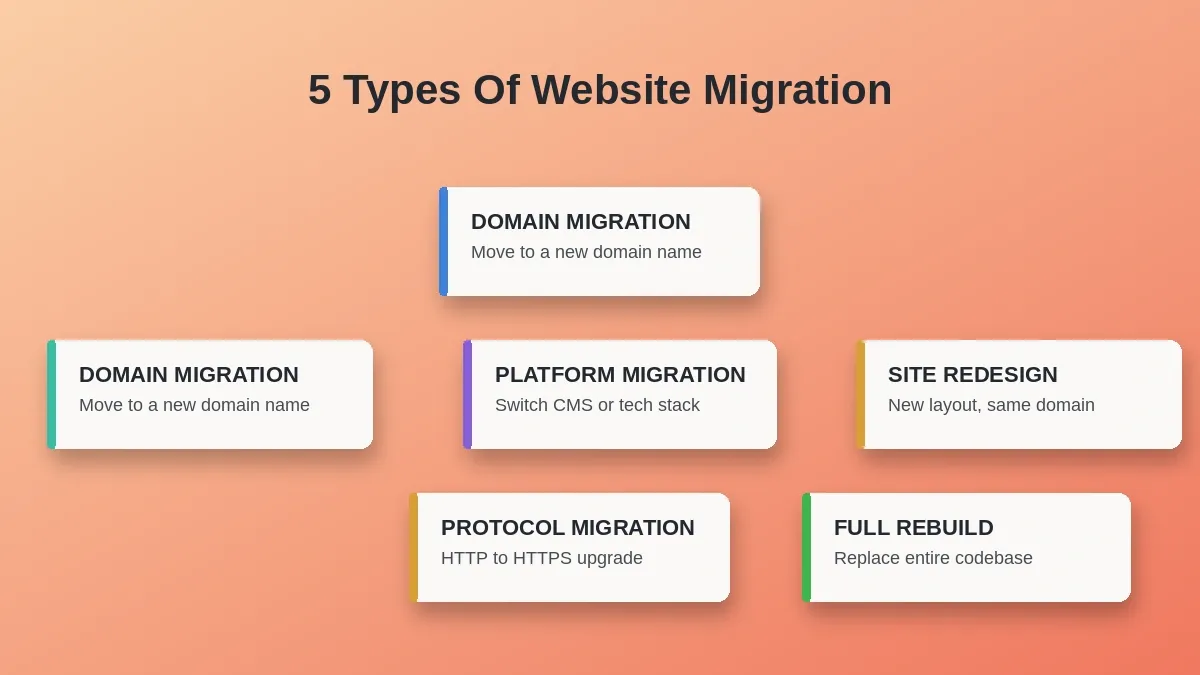 5 Types Of Website Migration

DOMAIN MIGRATION
Move to a new domain name

DOMAIN MIGRATION
Move to a new domain name

PLATFORM MIGRATION
Switch CMS or tech stack

SITE REDESIGN
New layout, same domain

PROTOCOL MIGRATION
HTTP to HTTPS upgrade

FULL REBUILD
Replace entire codebase